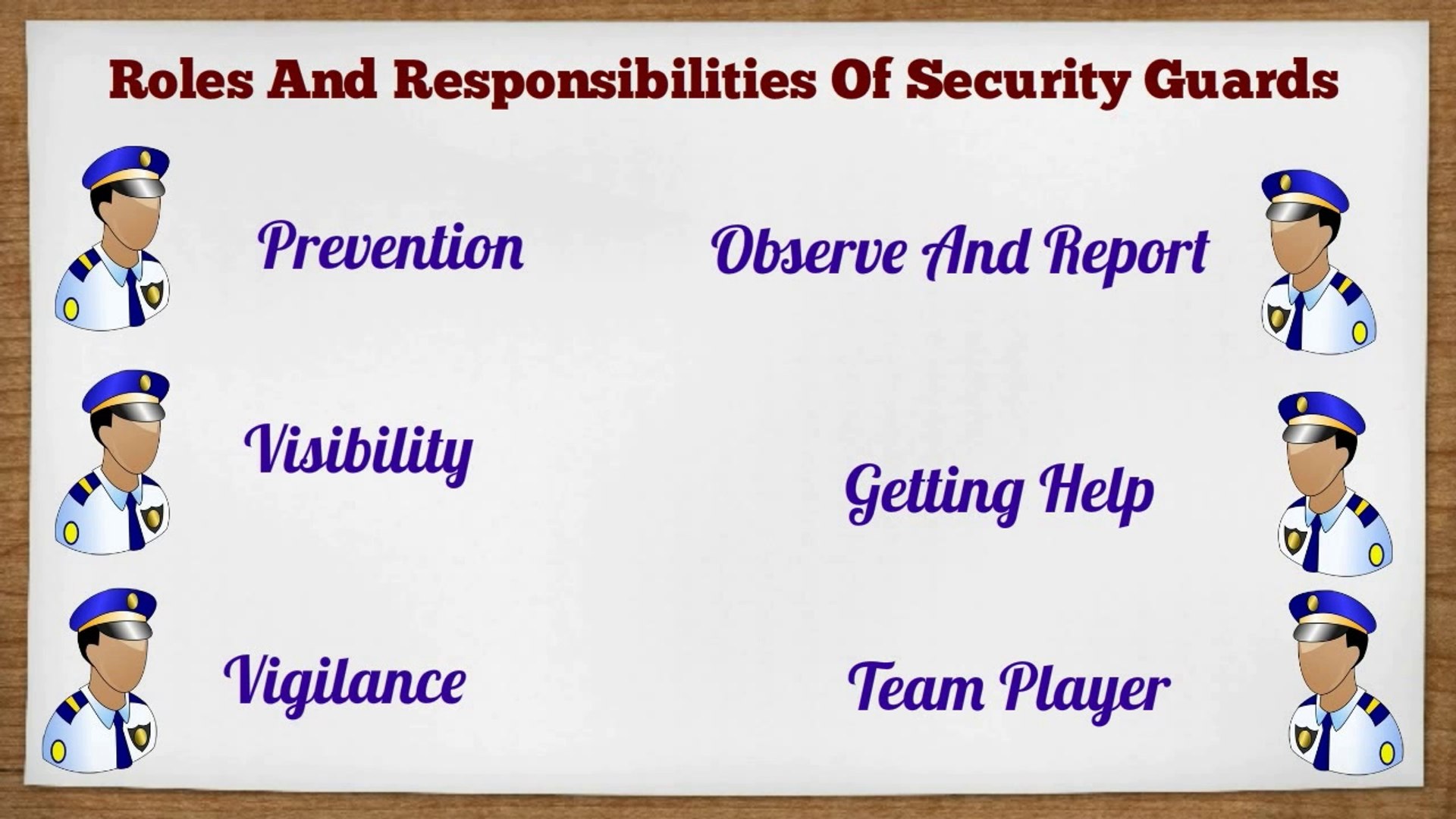 Roles And Responsibilities Of Security Guards

Prevention

Visibility

Vigilance

Observe And Report

Getting Help

Team Player